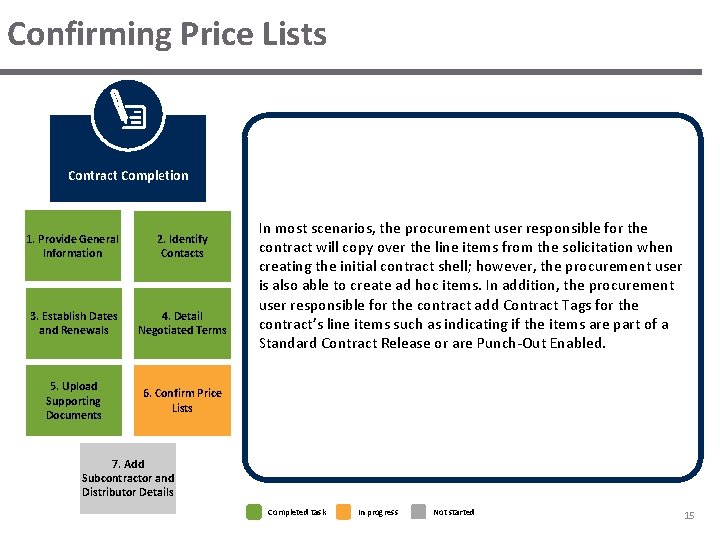 Confirming Price Lists

Contract Completion

1. Provide General Information

2. Identify Contacts

3. Establish Dates and Renewals

4. Detail Negotiated Terms

5. Upload Supporting Documents

6. Confirm Price Lists

7. Add Subcontractor and Distributor Details

In most scenarios, the procurement user responsible for the contract will copy over the line items from the solicitation when creating the initial contract shell; however, the procurement user is also able to create ad hoc items. In addition, the procurement user responsible for the contract add Contract Tags for the contract's line items such as indicating if the items are part of a Standard Contract Release or are Punch-Out Enabled.

Completed Task In progress Not Started

15